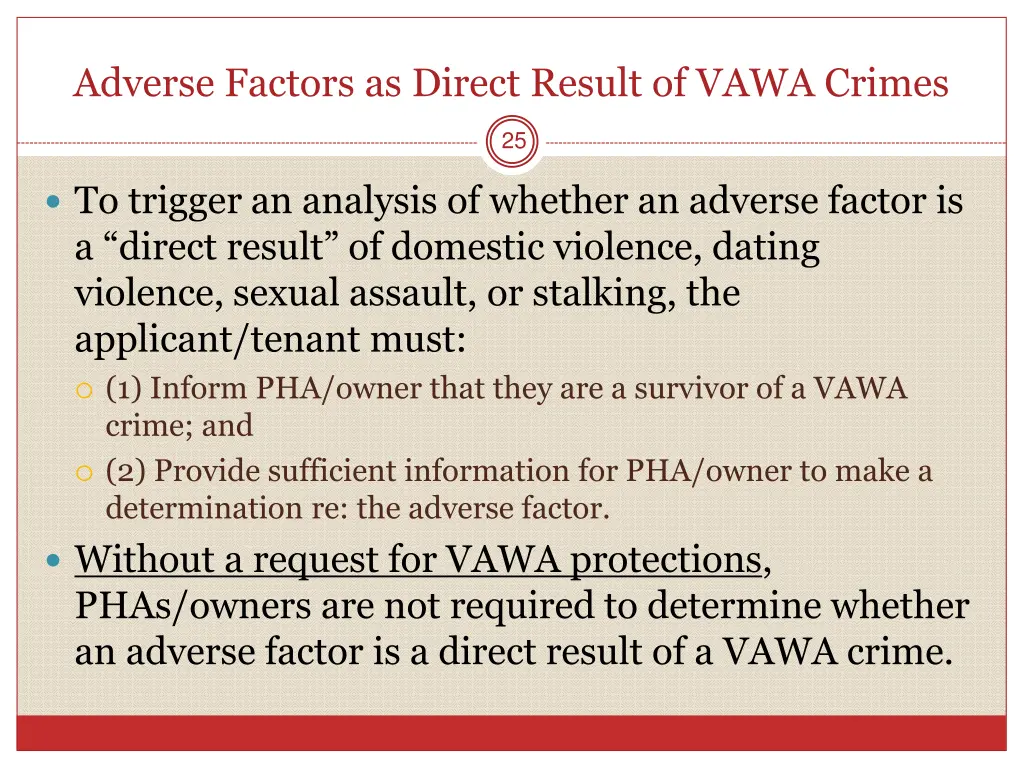 Adverse Factors as Direct Result of VAWA Crimes

25

To trigger an analysis of whether an adverse factor is a “direct result” of domestic violence, dating violence, sexual assault, or stalking, the applicant/tenant must:

(1) Inform PHA/owner that they are a survivor of a VAWA crime; and

(2) Provide sufficient information for PHA/owner to make a determination re: the adverse factor.

Without a request for VAWA protections, PHAs/owners are not required to determine whether an adverse factor is a direct result of a VAWA crime.